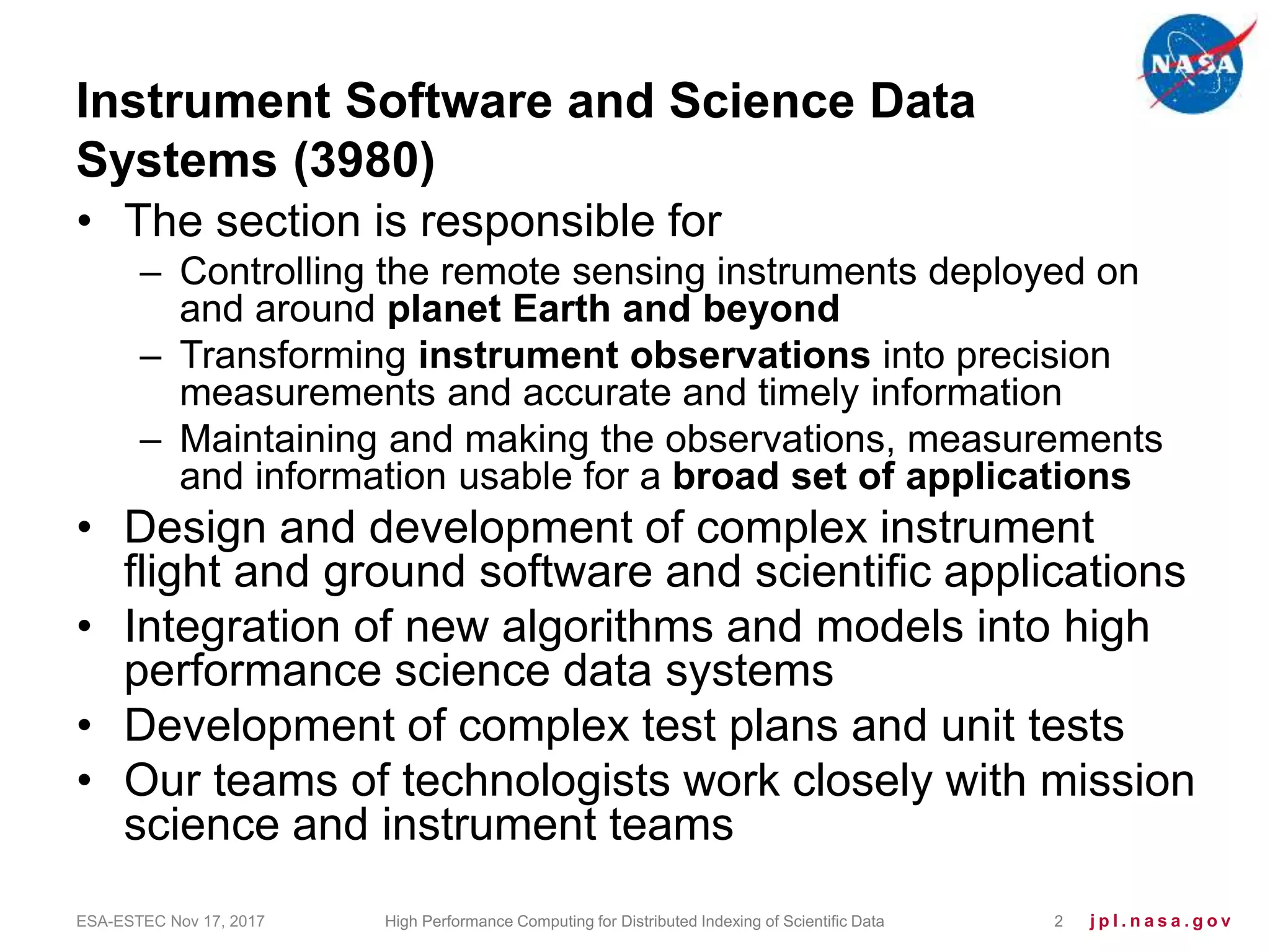 NASA

Instrument Software and Science Data Systems (3980)

• The section is responsible for
 – Controlling the remote sensing instruments deployed on and around planet Earth and beyond
 – Transforming instrument observations into precision measurements and accurate and timely information
 – Maintaining and making the observations, measurements and information usable for a broad set of applications
• Design and development of complex instrument flight and ground software and scientific applications
• Integration of new algorithms and models into high performance science data systems
• Development of complex test plans and unit tests
• Our teams of technologists work closely with mission science and instrument teams

ESA-ESTEC Nov 17, 2017 High Performance Computing for Distributed Indexing of Scientific Data 2 jpl.nasa.gov